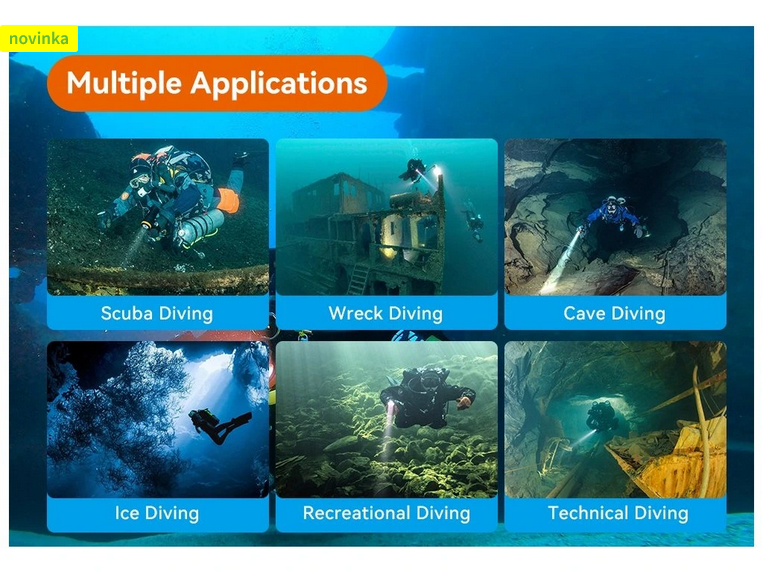 novinka

Multiple Applications

Scuba Diving

Wreck Diving

Cave Diving

Ice Diving

Recreational Diving

Technical Diving